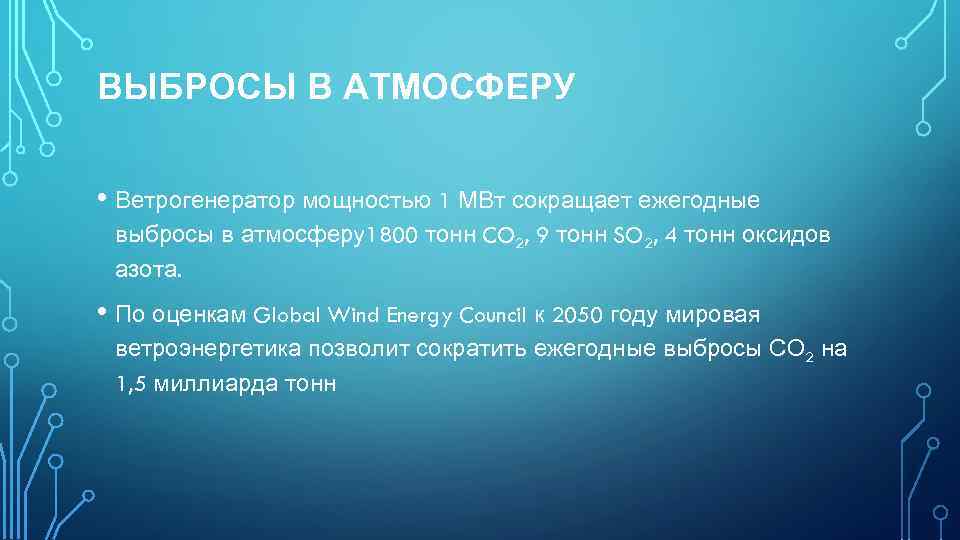 ВЫБРОСЫ В АТМОСФЕРУ

• Ветрогенератор мощностью 1 МВт сокращает ежегодные выбросы в атмосферу1800 тонн $CO_2$, 9 тонн $SO_2$, 4 тонн оксидов азота.

• По оценкам Global Wind Energy Council к 2050 году мировая ветроэнергетика позволит сократить ежегодные выбросы $CO_2$ на 1,5 миллиарда тонн